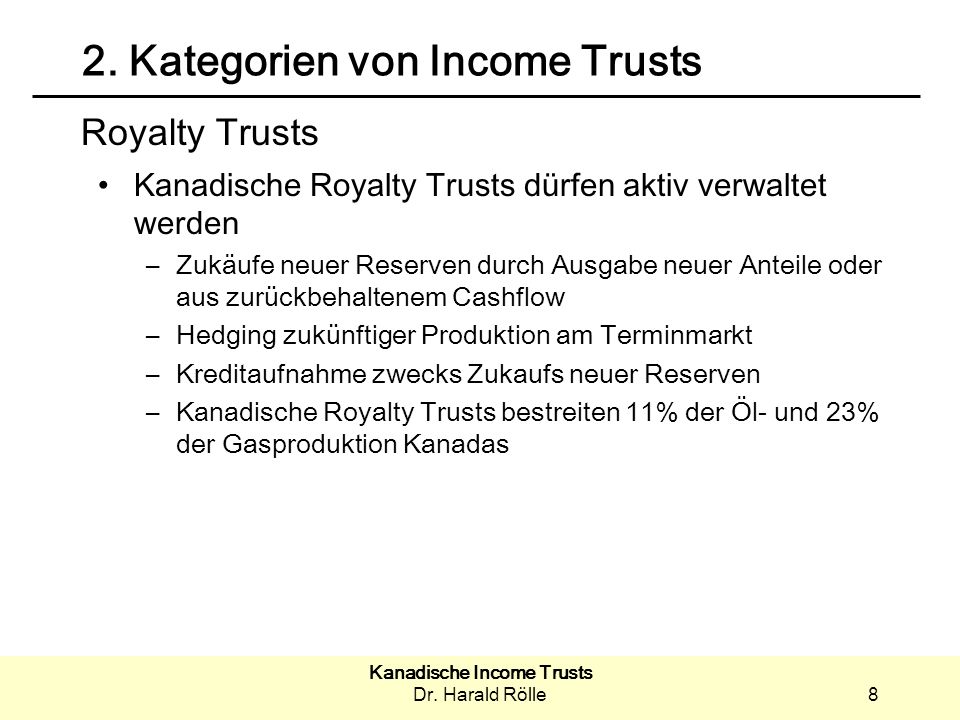 2. Kategorien von Income Trusts

Royalty Trusts

• Kanadische Royalty Trusts dürfen aktiv verwaltet werden

– Zukäufe neuer Reserven durch Ausgabe neuer Anteile oder aus zurückbehaltenem Cashflow

– Hedging zukünftiger Produktion am Terminmarkt

– Kreditaufnahme zwecks Zukaufs neuer Reserven

– Kanadische Royalty Trusts bestreiten 11% der Öl- und 23% der Gasproduktion Kanadas

Kanadische Income Trusts
Dr. Harald Rölle

8